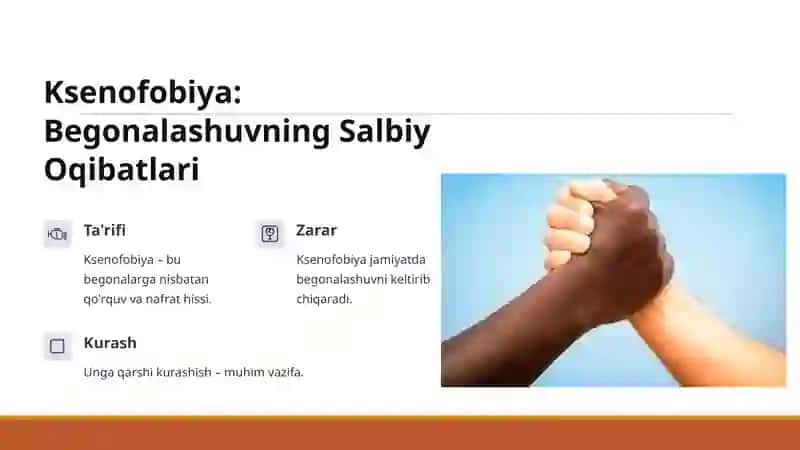 Ksenofobiya: Begonalashuvning Salbiy Oqibatlari

Ta'rifi

Ksenofobiya – bu begonalarga nisbatan qo'rquv va nafrat hissi.

Zarar

Ksenofobiya jamiyatda begonalashuvni keltirib chiqaradi.

Kurash

Unga qarshi kurashish – muhim vazifa.